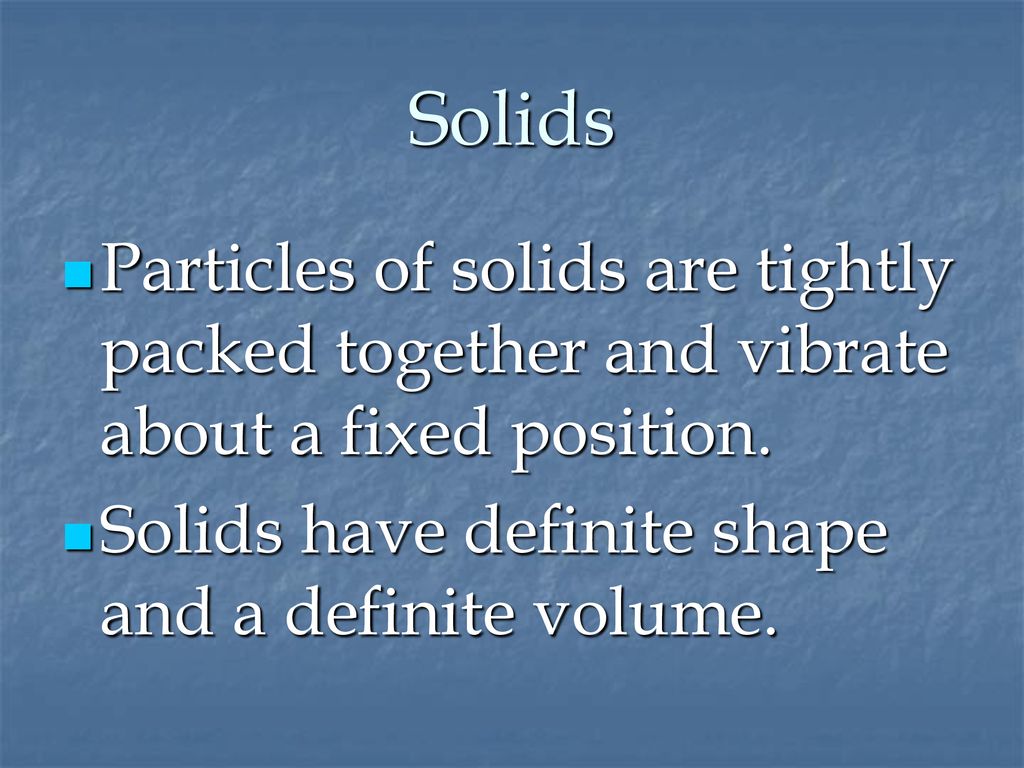 Solids

Particles of solids are tightly packed together and vibrate about a fixed position.

Solids have definite shape and a definite volume.